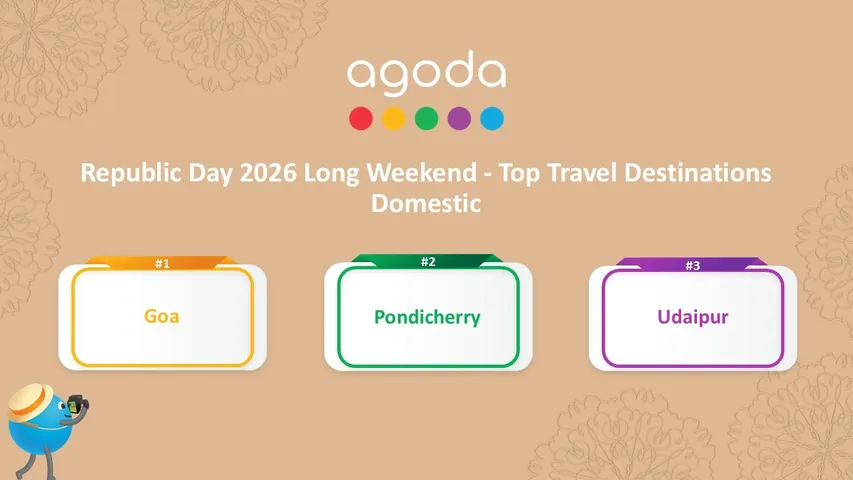 agoda

Republic Day 2026 Long Weekend - Top Travel Destinations Domestic

#1
Goa

#2
Pondicherry

#3
Udaipur